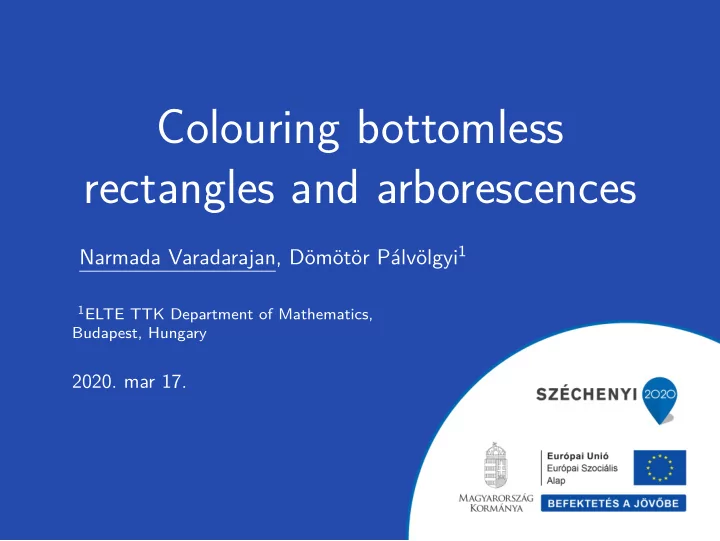 Colouring bottomless rectangles and arborescences

Narmada Varadarajan, Dömötör Pálvölgyi$^1$

$^1$ELTE TTK Department of Mathematics, Budapest, Hungary

2020. mar 17.

SZÉCHENYI 2020

MAGYARORSZÁG KORMÁNYA

Európai Unió
Európai Szociális Alap

BEFEKTETÉS A JÖVŐBE